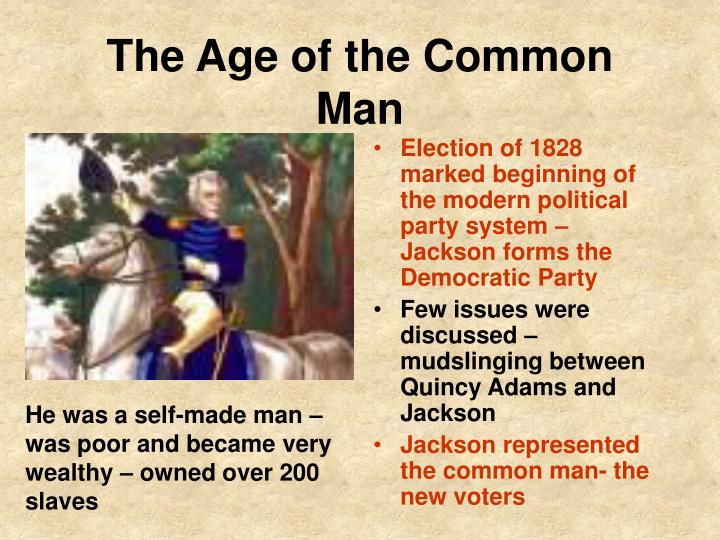 The Age of the Common Man

He was a self-made man – was poor and became very wealthy – owned over 200 slaves

• Election of 1828 marked beginning of the modern political party system – Jackson forms the Democratic Party
• Few issues were discussed – mudslinging between Quincy Adams and Jackson
• Jackson represented the common man- the new voters